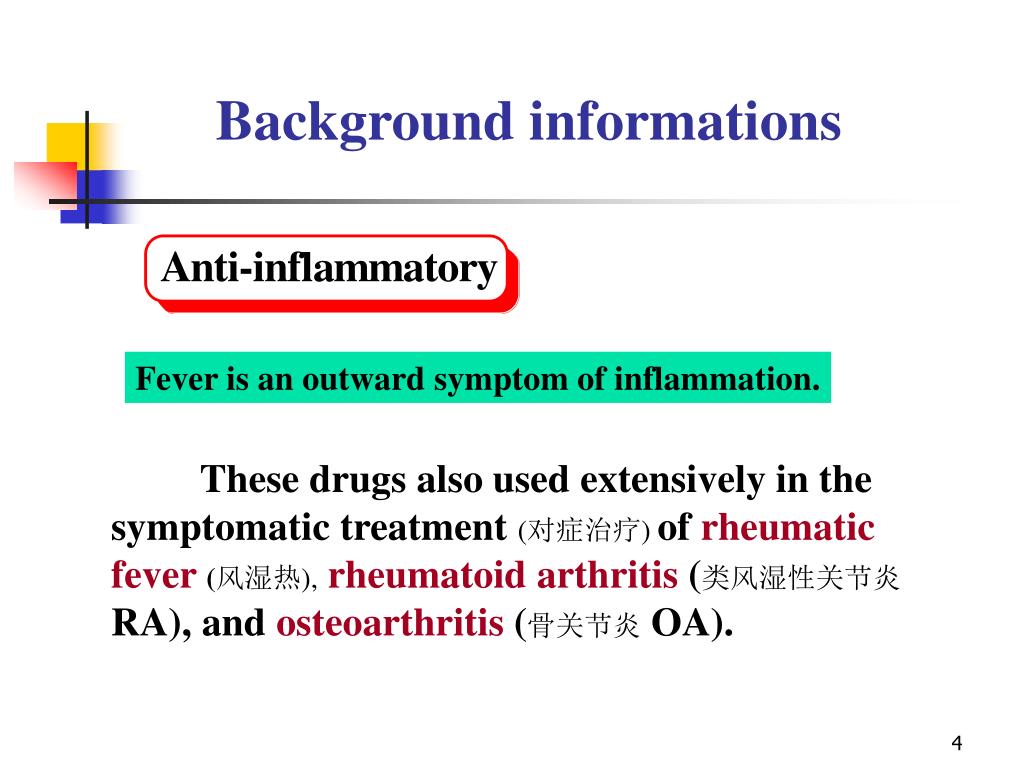 Background informations

Anti-inflammatory

Fever is an outward symptom of inflammation.

These drugs also used extensively in the symptomatic treatment (对症治疗) of rheumatic fever (风湿热), rheumatoid arthritis (类风湿性关节炎 RA), and osteoarthritis (骨关节炎 OA).

4